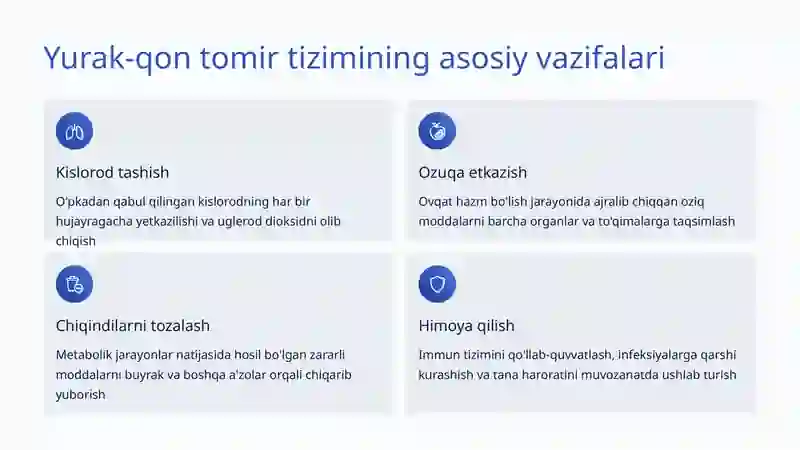 Yurak-qon tomir tizimining asosiy vazifalari

Kislorod tashish

O'pkadan qabul qilingan kislorodning har bir hujayragacha yetkazilishi va uglerod dioksidni olib chiqish

Ozuqa etkazish

Ovqat hazm bo'lish jarayonida ajralib chiqqan oziq moddalarni barcha organlar va to'qimalarga taqsimlash

Chiqindilarni tozalash

Metabolik jarayonlar natijasida hosil bo'lgan zararli moddalarni buyrak va boshqa a'zolar orqali chiqarib yuborish

Himoya qilish

Immun tizimini qo'llab-quvvatlash, infeksiyalarga qarshi kurashish va tana haroratini muvozanatda ushlab turish